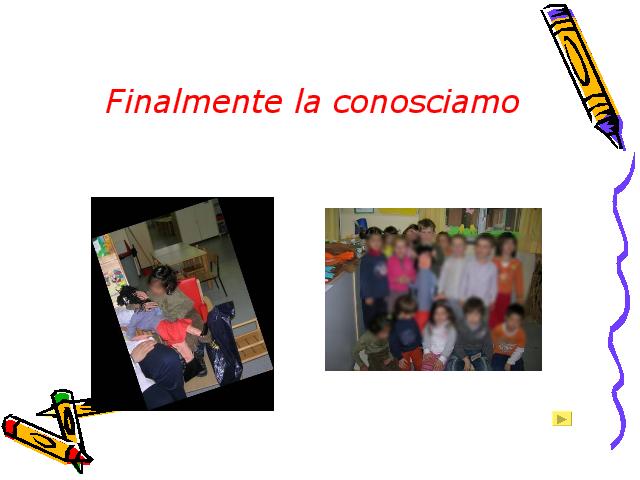 Finalmente la conosciamo